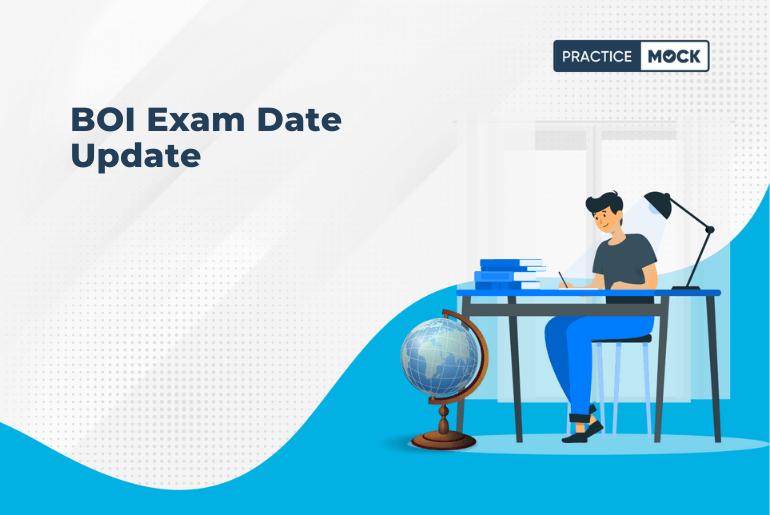 PRACTICE MOCK

BOI Exam Date Update